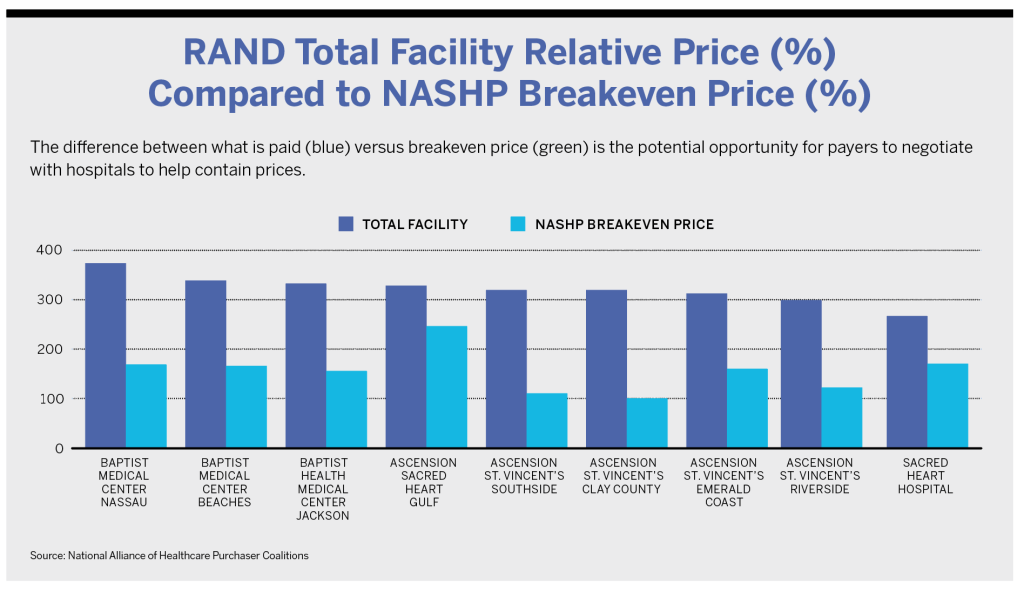 RAND Total Facility Relative Price (%) Compared to NASHP Breakeven Price (%)

The difference between what is paid (blue) versus breakeven price (green) is the potential opportunity for payers to negotiate with hospitals to help contain prices.

TOTAL FACILITY NASHP BREAKEVEN PRICE

400
300
200
100
0

BAPTIST MEDICAL CENTER NASSAU
BAPTIST MEDICAL CENTER BEACHES
BAPTIST HEALTH MEDICAL CENTER JACKSON
ASCENSION SACRED HEART GULF
ASCENSION ST. VINCENT'S SOUTHSIDE
ASCENSION ST. VINCENT'S CLAY COUNTY
ASCENSION ST. VINCENT'S EMERALD COAST
ASCENSION ST. VINCENT'S RIVERSIDE
SACRED HEART HOSPITAL

Source: National Alliance of Healthcare Purchaser Coalitions